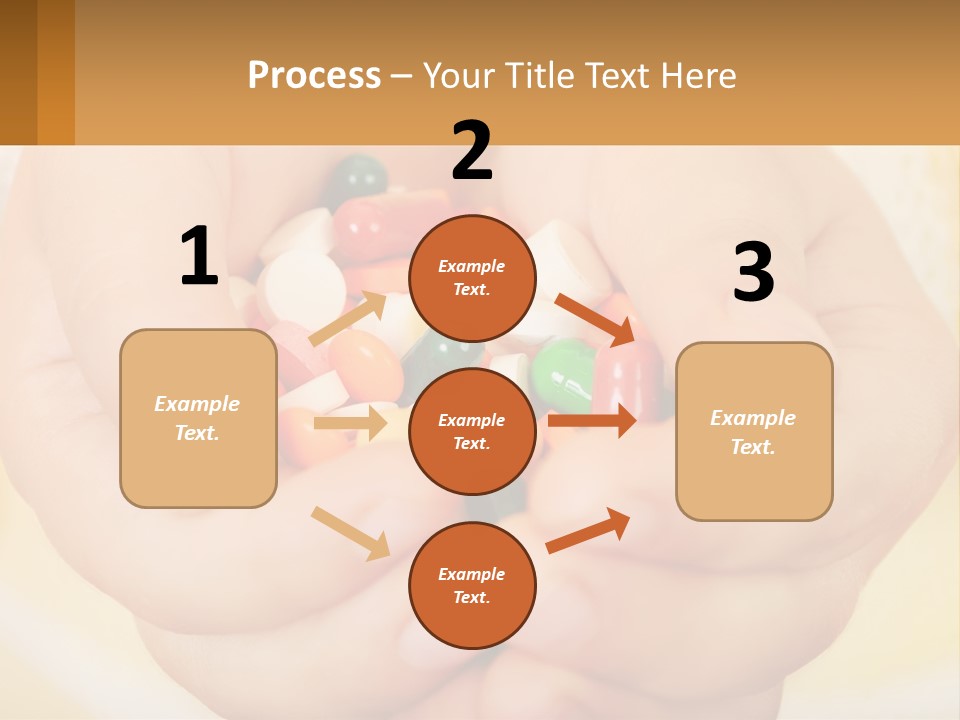 Process – Your Title Text Here

1

Example Text.

2

Example Text.

Example Text.

Example Text.

3

Example Text.